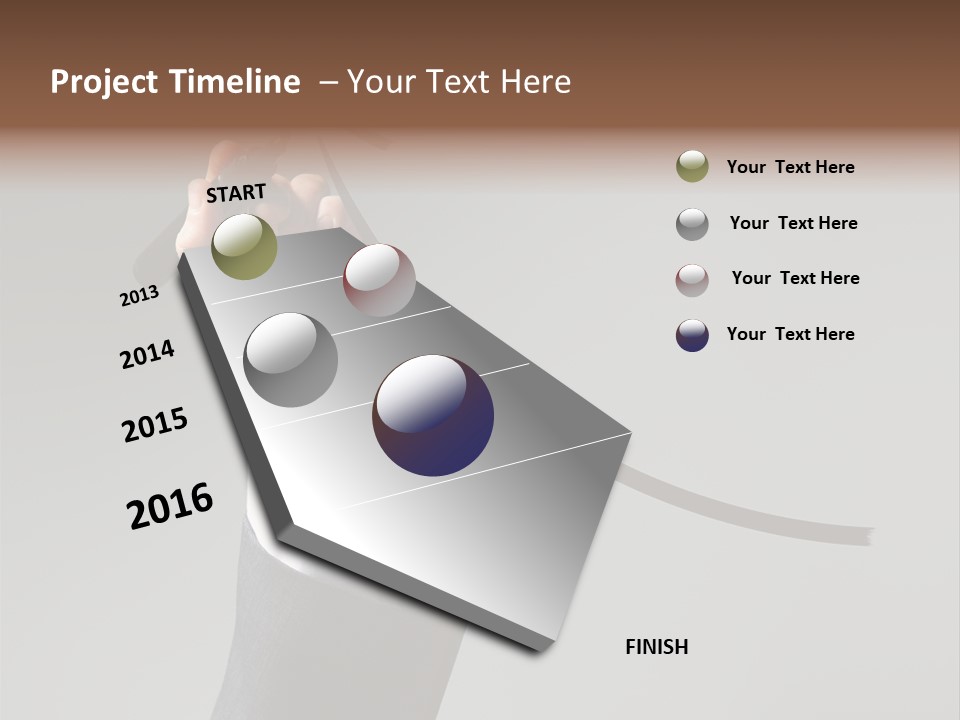 Project Timeline – Your Text Here

START

2013

2014

2015

2016

FINISH

Your Text Here

Your Text Here

Your Text Here

Your Text Here